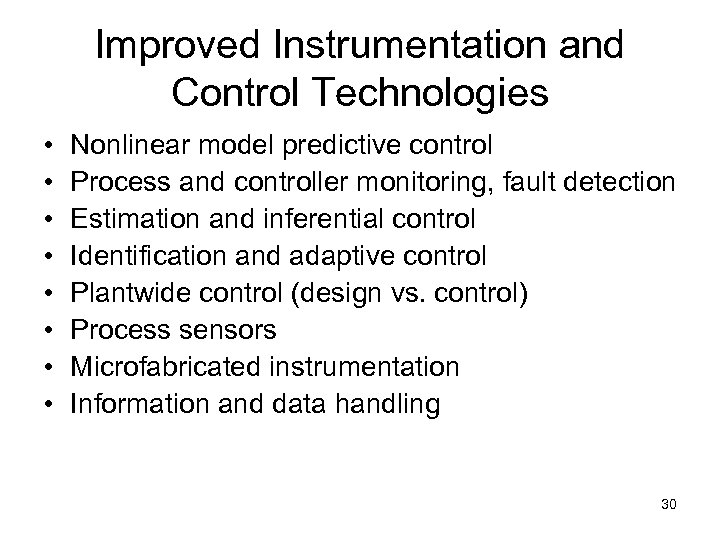 Improved Instrumentation and Control Technologies

• Nonlinear model predictive control
• Process and controller monitoring, fault detection
• Estimation and inferential control
• Identification and adaptive control
• Plantwide control (design vs. control)
• Process sensors
• Microfabricated instrumentation
• Information and data handling

30